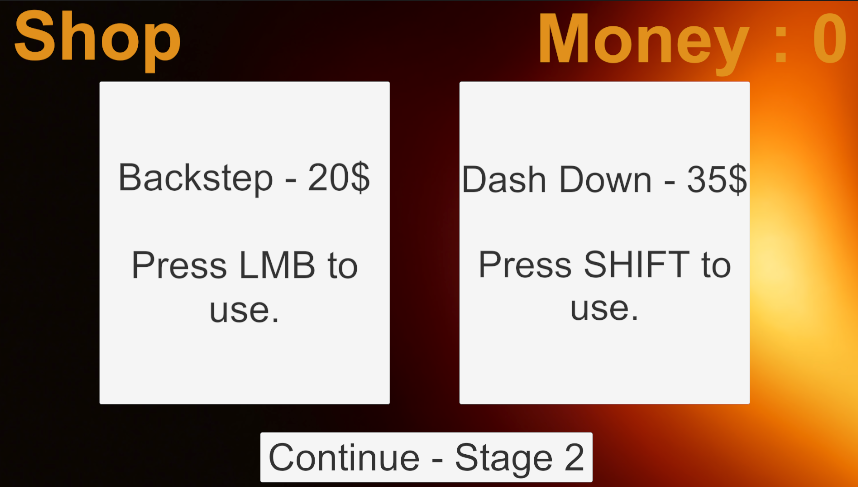 Shop

Money : 0

Backstep - 20$

Press LMB to use.

Dash Down - 35$

Press SHIFT to use.

Continue - Stage 2